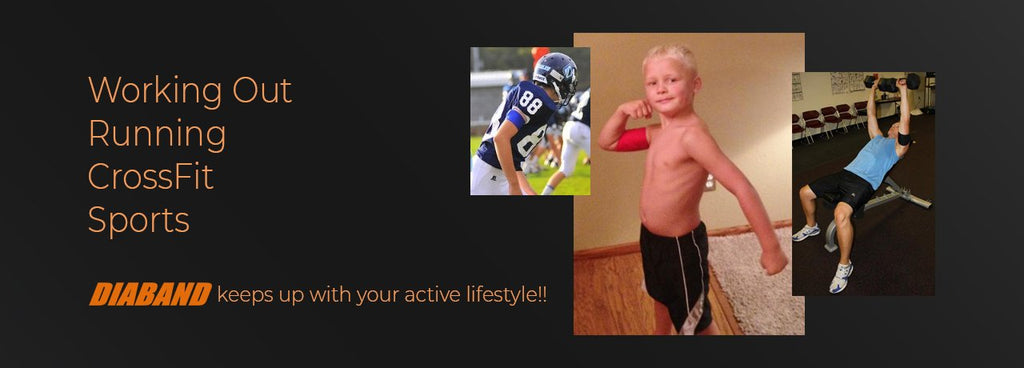 Working Out
Running
CrossFit
Sports

DIABAND keeps up with your active lifestyle!!

88